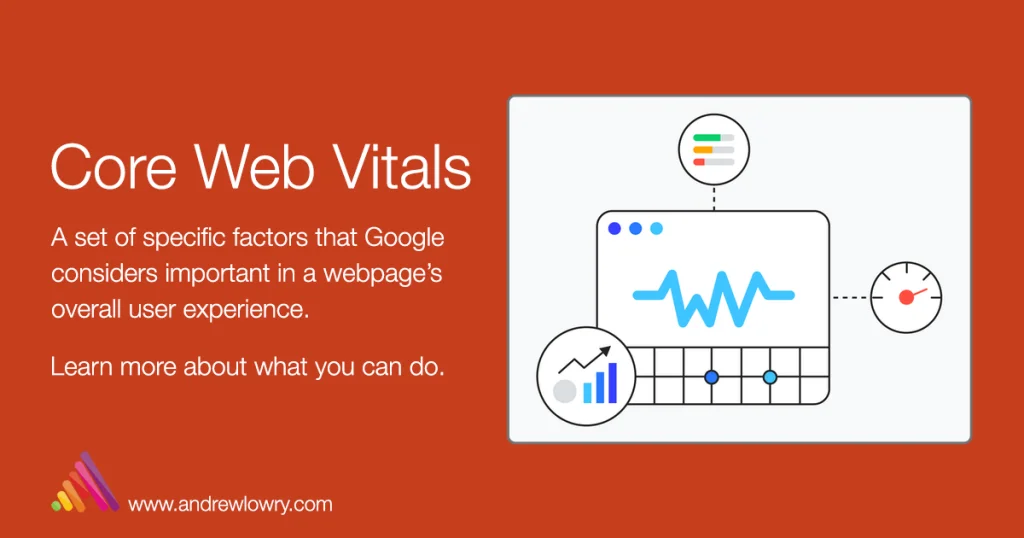 Core Web Vitals

A set of specific factors that Google considers important in a webpage's overall user experience.

Learn more about what you can do.

www.andrewlowry.com